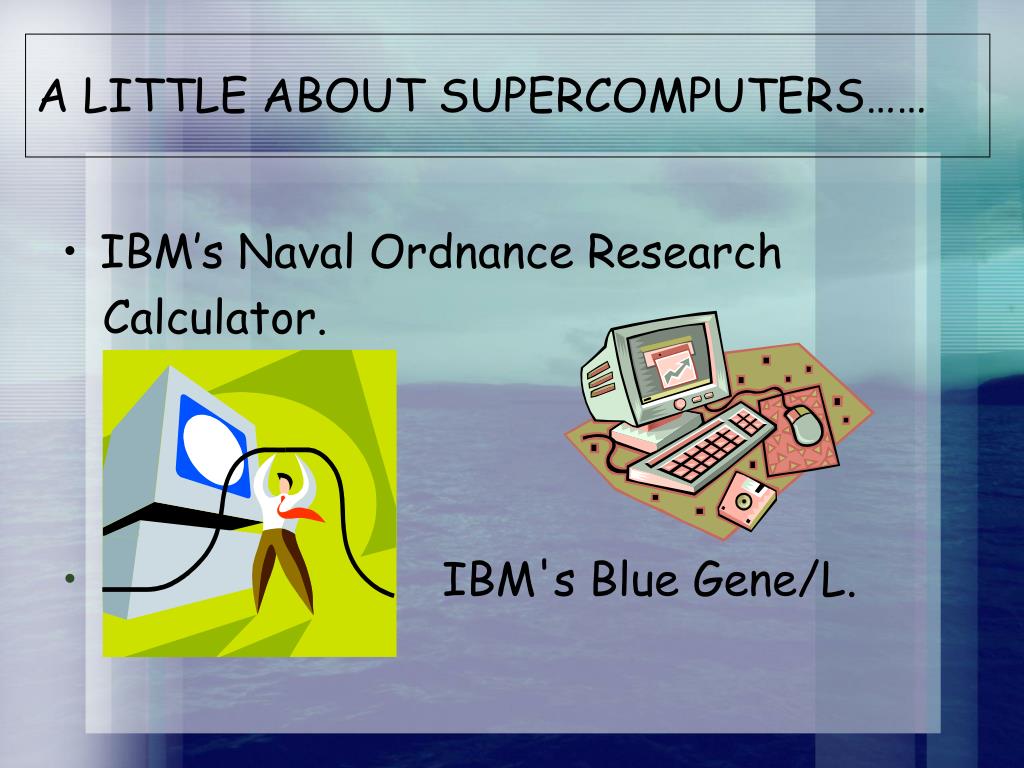 A LITTLE ABOUT SUPERCOMPUTERS……

• IBM’s Naval Ordnance Research Calculator.

• IBM's Blue Gene/L.